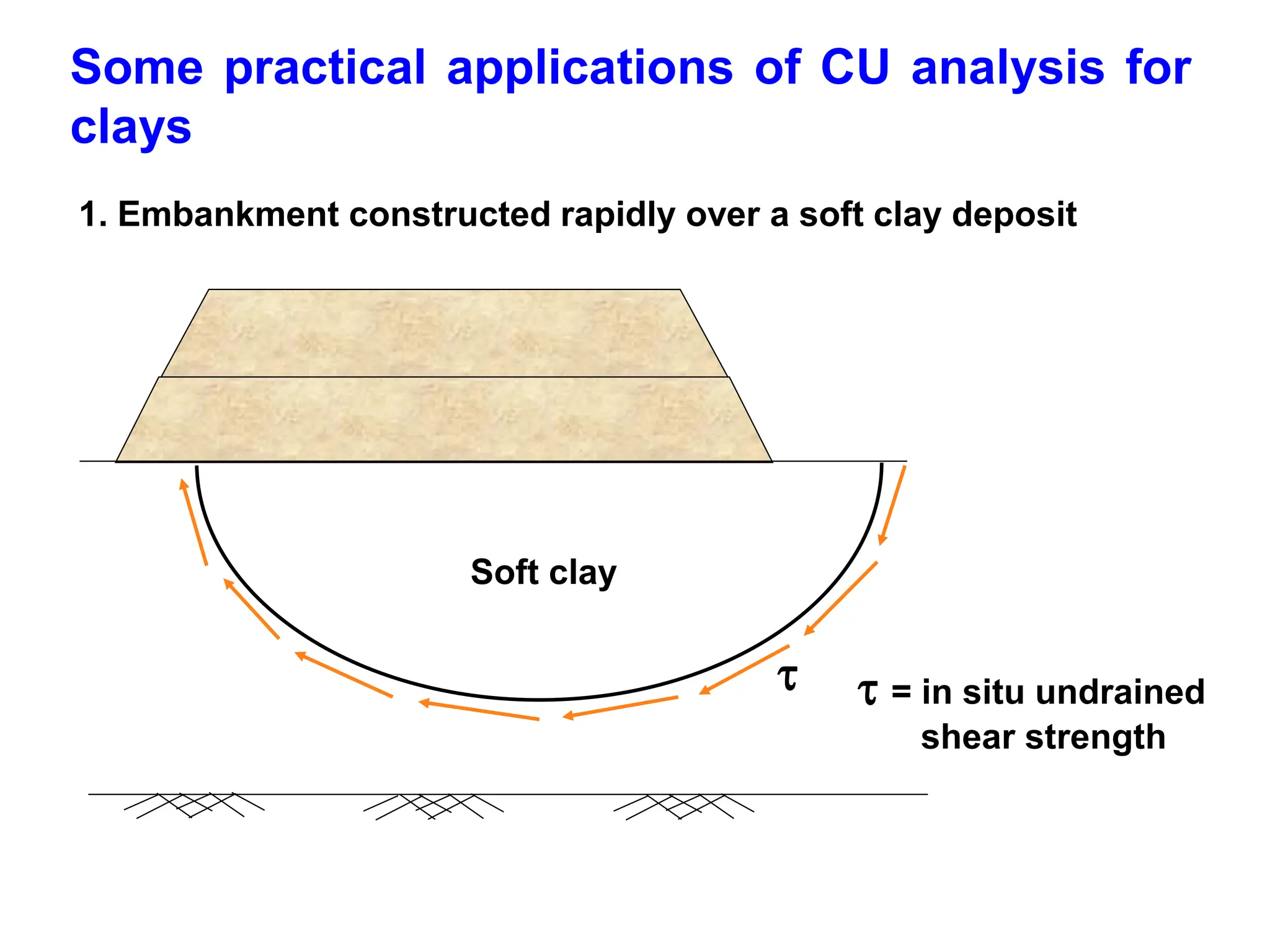 Some practical applications of CU analysis for clays

1. Embankment constructed rapidly over a soft clay deposit

Soft clay

$\tau$

$\tau$ = in situ undrained shear strength